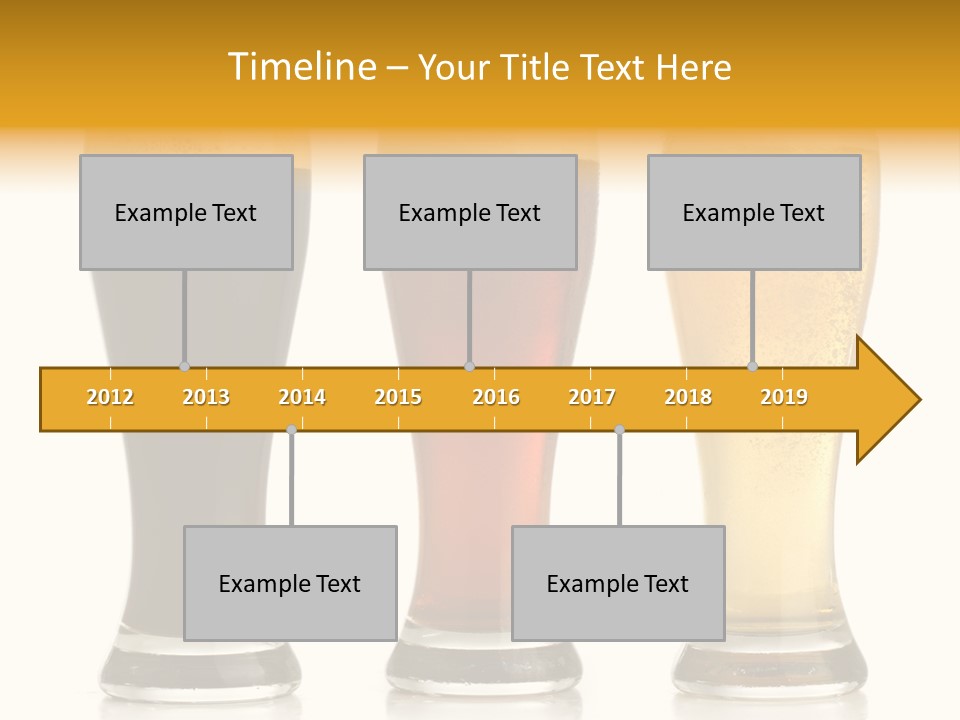 Timeline – Your Title Text Here

Example Text

Example Text

Example Text

2012 2013 2014 2015 2016 2017 2018 2019

Example Text

Example Text